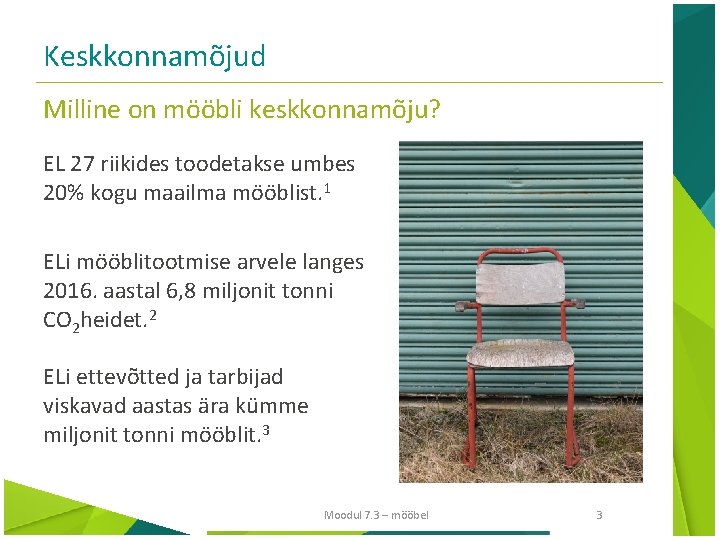 Keskkonnamõjud

Milline on mööbli keskkonnamõju?

EL 27 riikides toodetakse umbes 20% kogu maailma mööblist.$^{1}$

ELi mööblitootmise arvele langes 2016. aastal 6,8 miljonit tonni $CO_2$heidet.$^{2}$

ELi ettevõtted ja tarbijad viskavad aastas ära kümme miljonit tonni mööblit.$^{3}$

Moodul 7.3 – mööbel

3